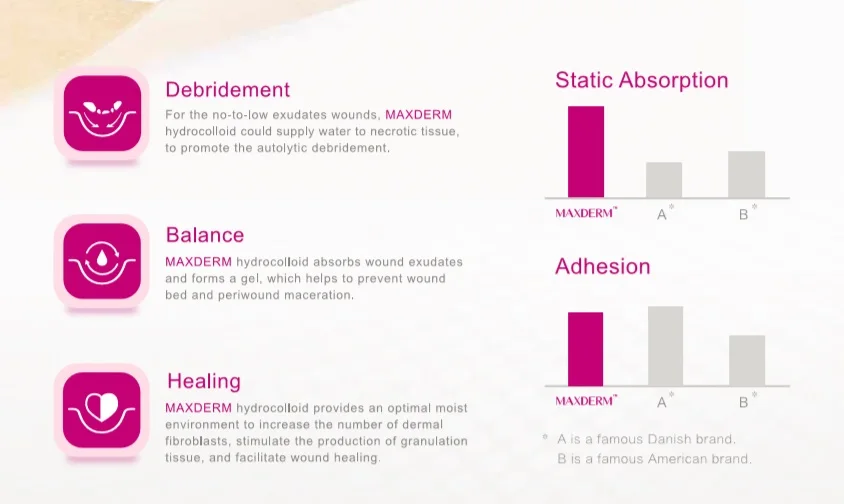 Debridement
For the no-to-low exudates wounds, MAXDERM hydrocolloid could supply water to necrotic tissue, to promote the autolytic debridement.

Balance
MAXDERM hydrocolloid absorbs wound exudates and forms a gel, which helps to prevent wound bed and periwound maceration.

Healing
MAXDERM hydrocolloid provides an optimal moist environment to increase the number of dermal fibroblasts, stimulate the production of granulation tissue, and facilitate wound healing.

Static Absorption

MAXDERM™ A* B*

Adhesion

MAXDERM™ A* B*

* A is a famous Danish brand.
B is a famous American brand.